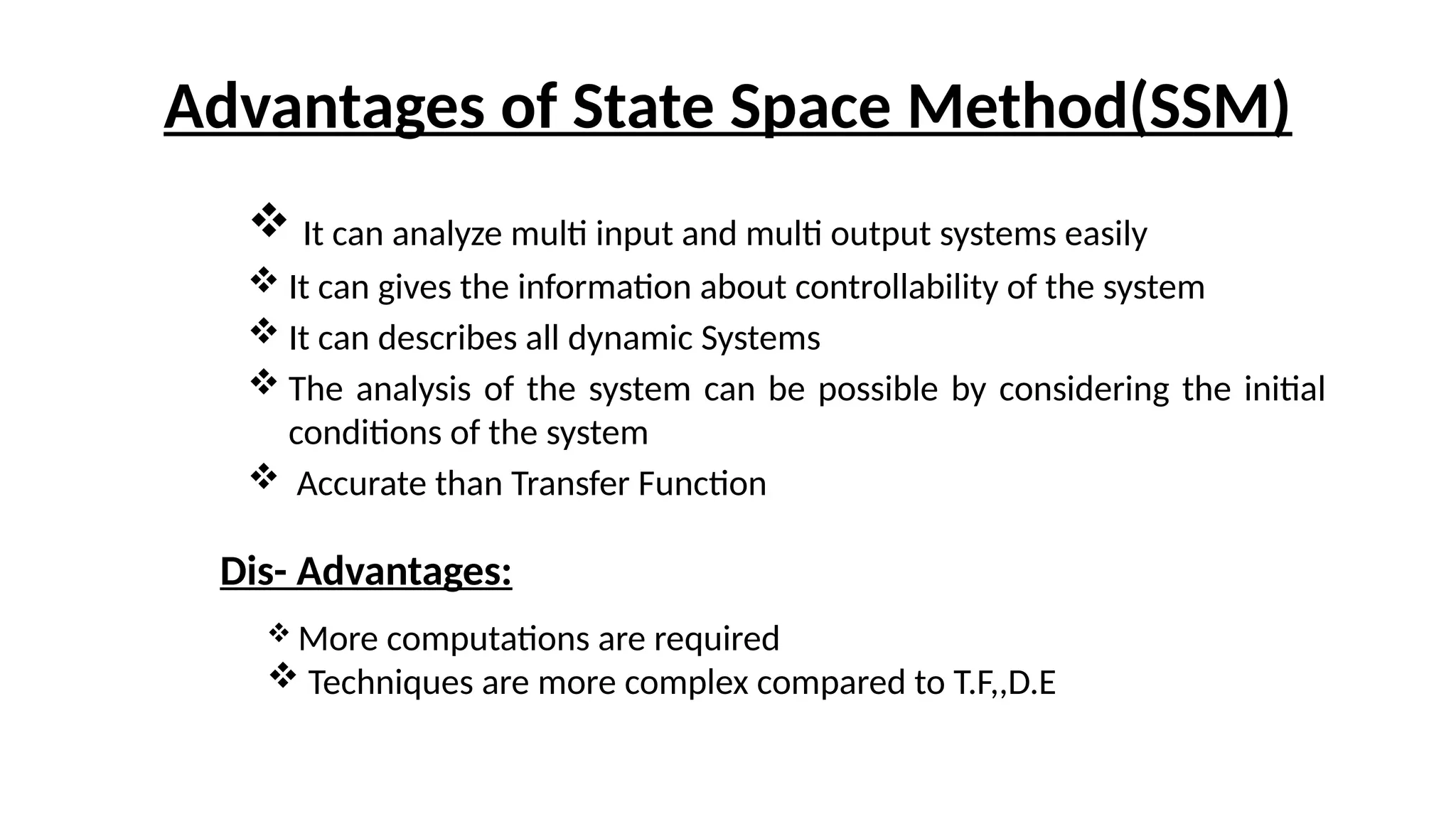 Advantages of State Space Method(SSM)

❖ It can analyze multi input and multi output systems easily

❖ It can gives the information about controllability of the system

❖ It can describes all dynamic Systems

❖ The analysis of the system can be possible by considering the initial conditions of the system

❖ Accurate than Transfer Function

Dis- Advantages:

❖ More computations are required

❖ Techniques are more complex compared to T.F,,D.E